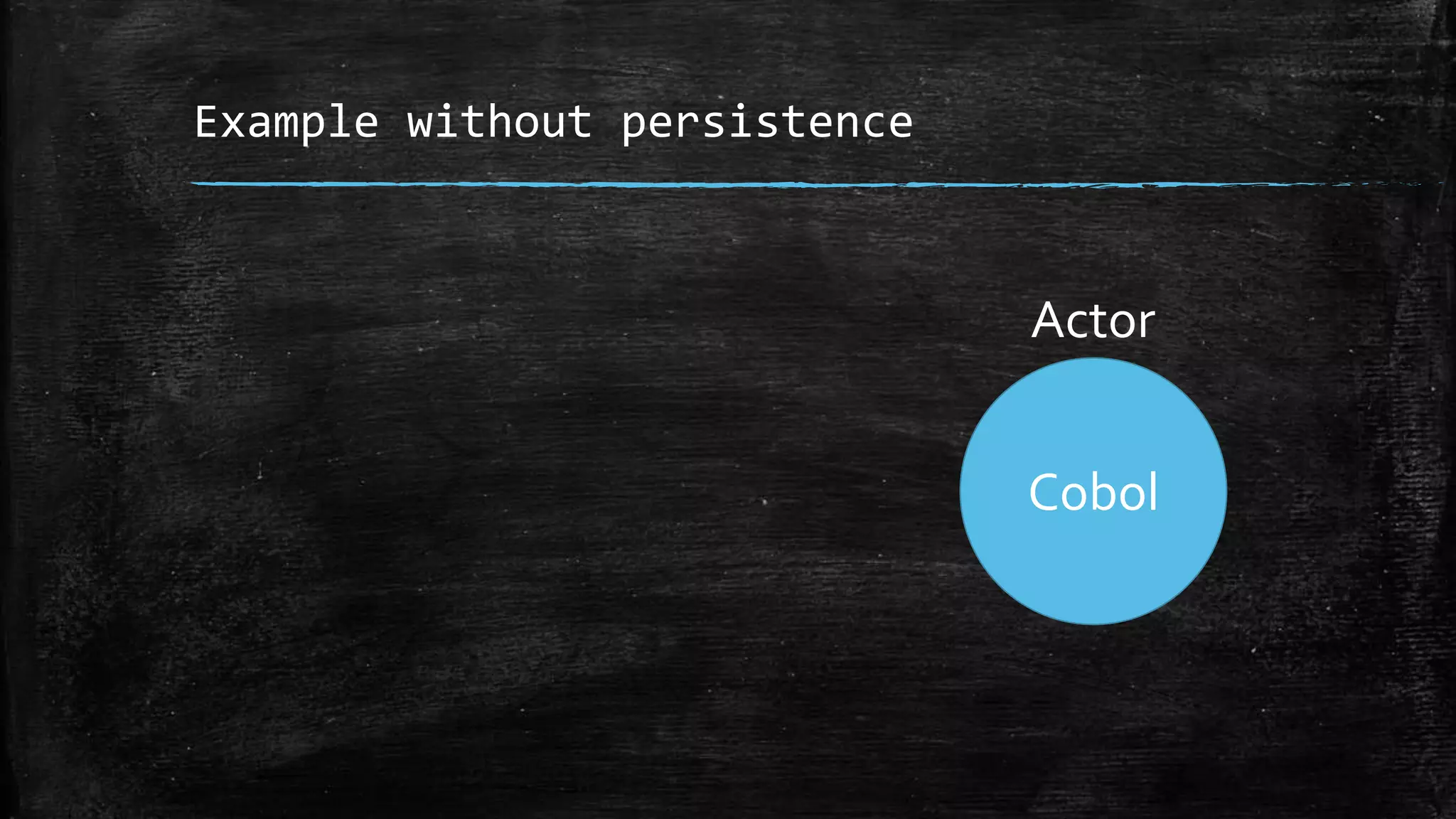 Example without persistence

Actor

Cobol